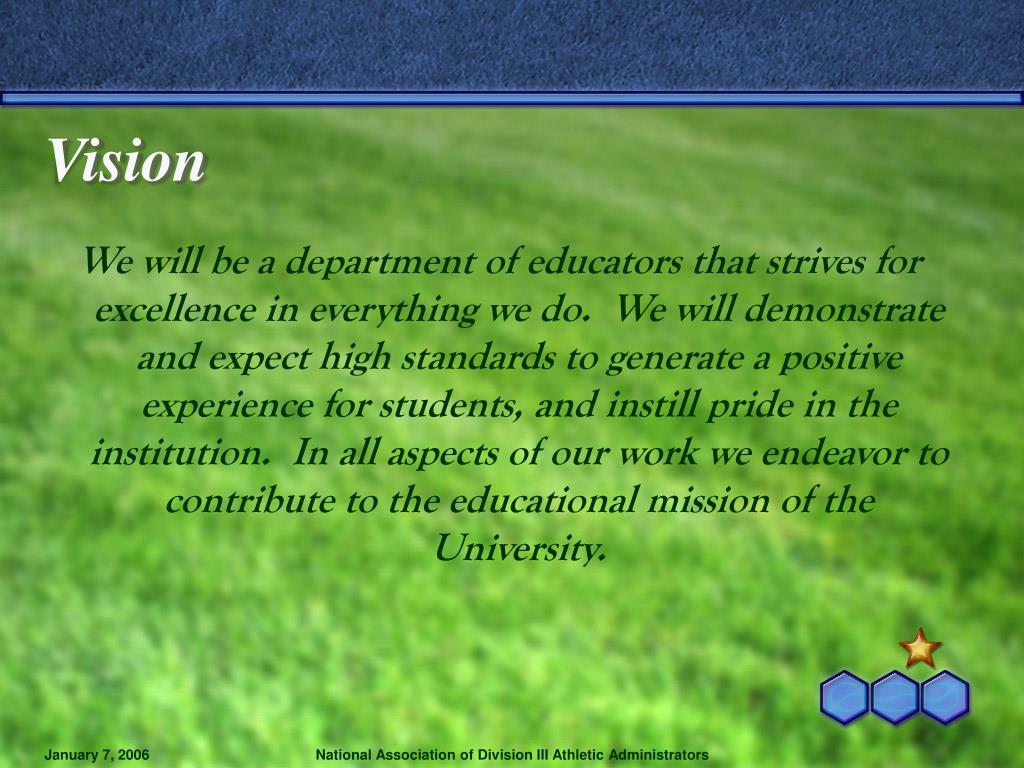 Vision

We will be a department of educators that strives for excellence in everything we do. We will demonstrate and expect high standards to generate a positive experience for students, and instill pride in the institution. In all aspects of our work we endeavor to contribute to the educational mission of the University.

January 7, 2006

National Association of Division III Athletic Administrators